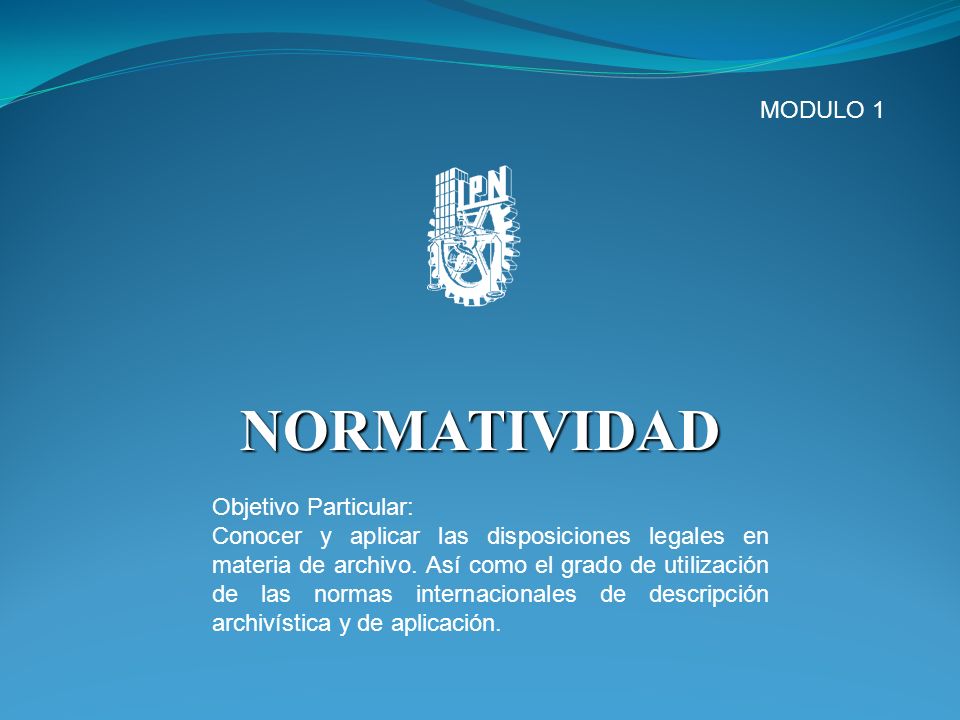 MODULO 1

IPN

NORMATIVIDAD

Objetivo Particular:
Conocer y aplicar las disposiciones legales en materia de archivo. Así como el grado de utilización de las normas internacionales de descripción archivística y de aplicación.